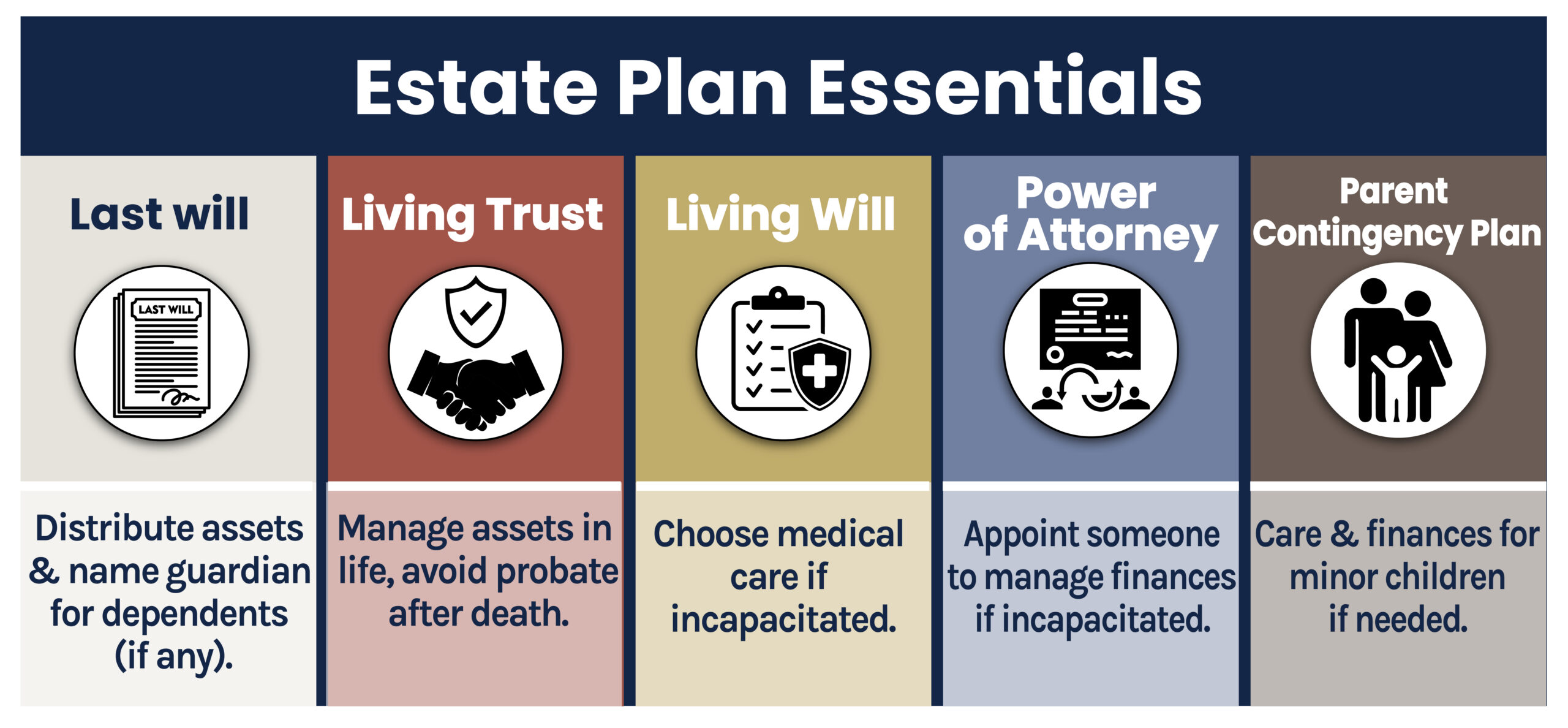 Estate Plan Essentials

Last will

LAST WILL

Distribute assets & name guardian for dependents (if any).

Living Trust

Manage assets in life, avoid probate after death.

Living Will

Choose medical care if incapacitated.

Power of Attorney

Appoint someone to manage finances if incapacitated.

Parent Contingency Plan

Care & finances for minor children if needed.